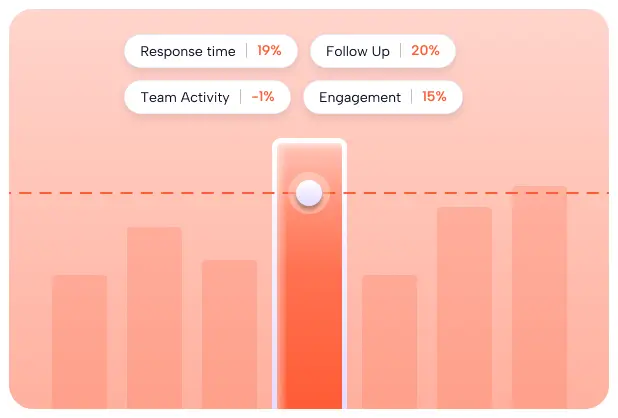 Response time | 19%
Follow Up | 20%
Team Activity | -1%
Engagement | 15%